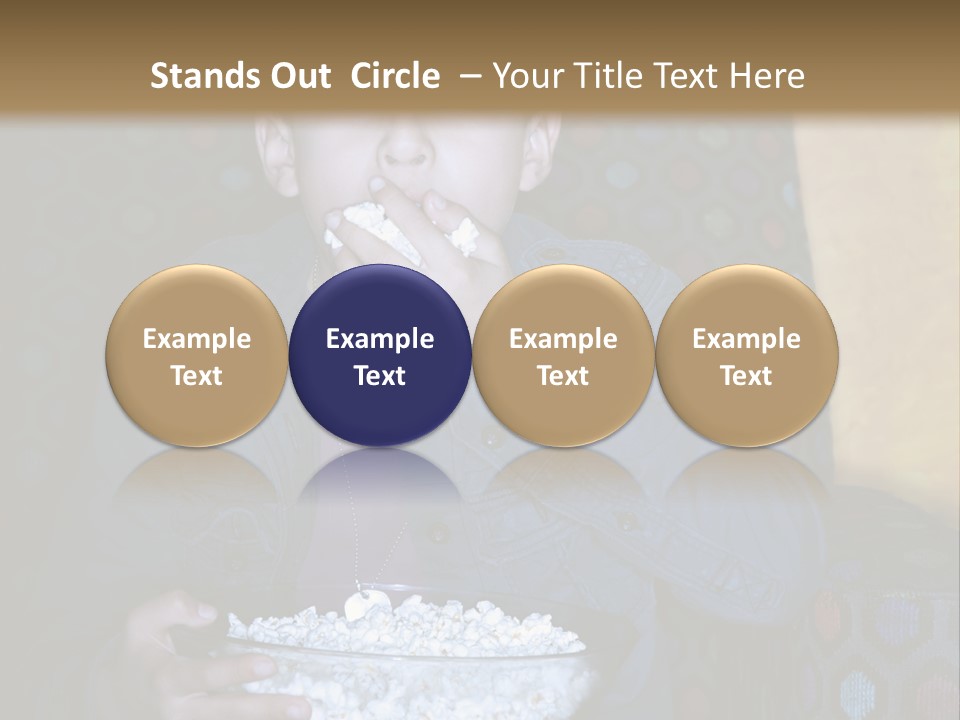 Stands Out Circle – Your Title Text Here

Example Text

Example Text

Example Text

Example Text